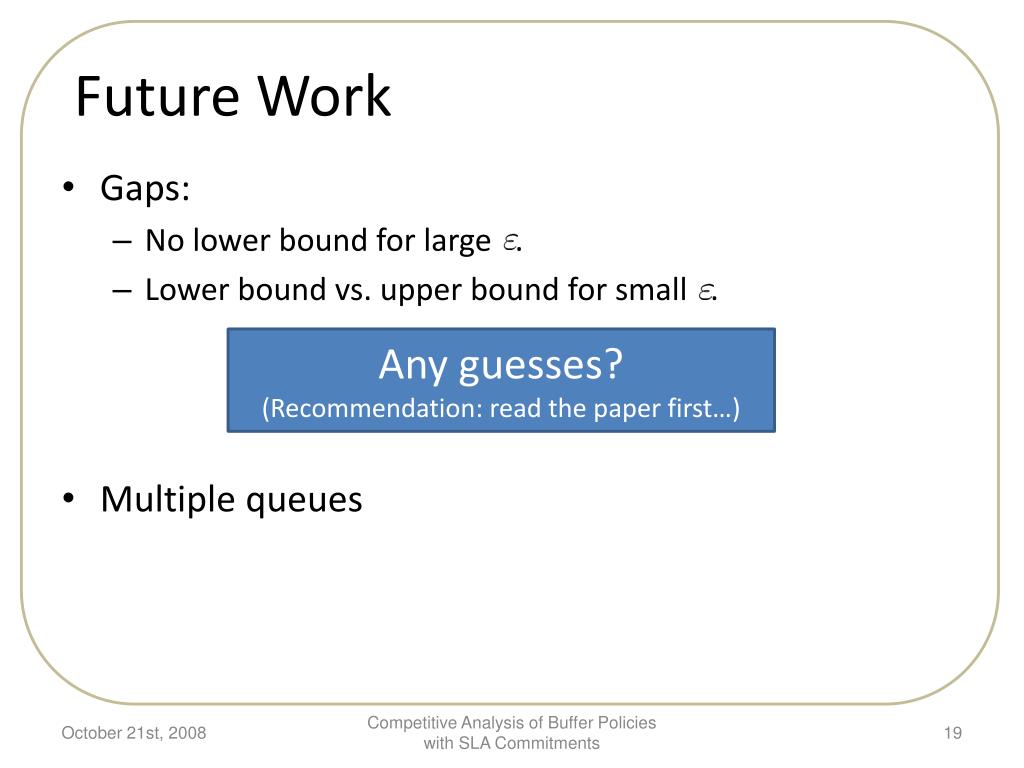 Future Work

• Gaps:
– No lower bound for large $\varepsilon$.
– Lower bound vs. upper bound for small $\varepsilon$.

Any guesses?
(Recommendation: read the paper first…)

• Multiple queues

October 21st, 2008

Competitive Analysis of Buffer Policies with SLA Commitments

19